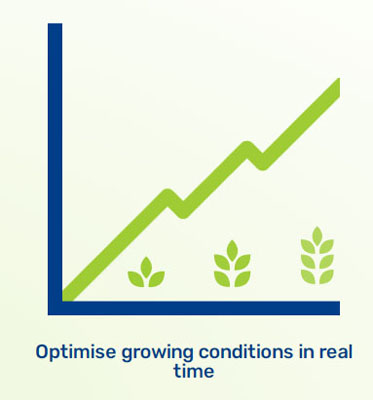 Optimise growing conditions in real time